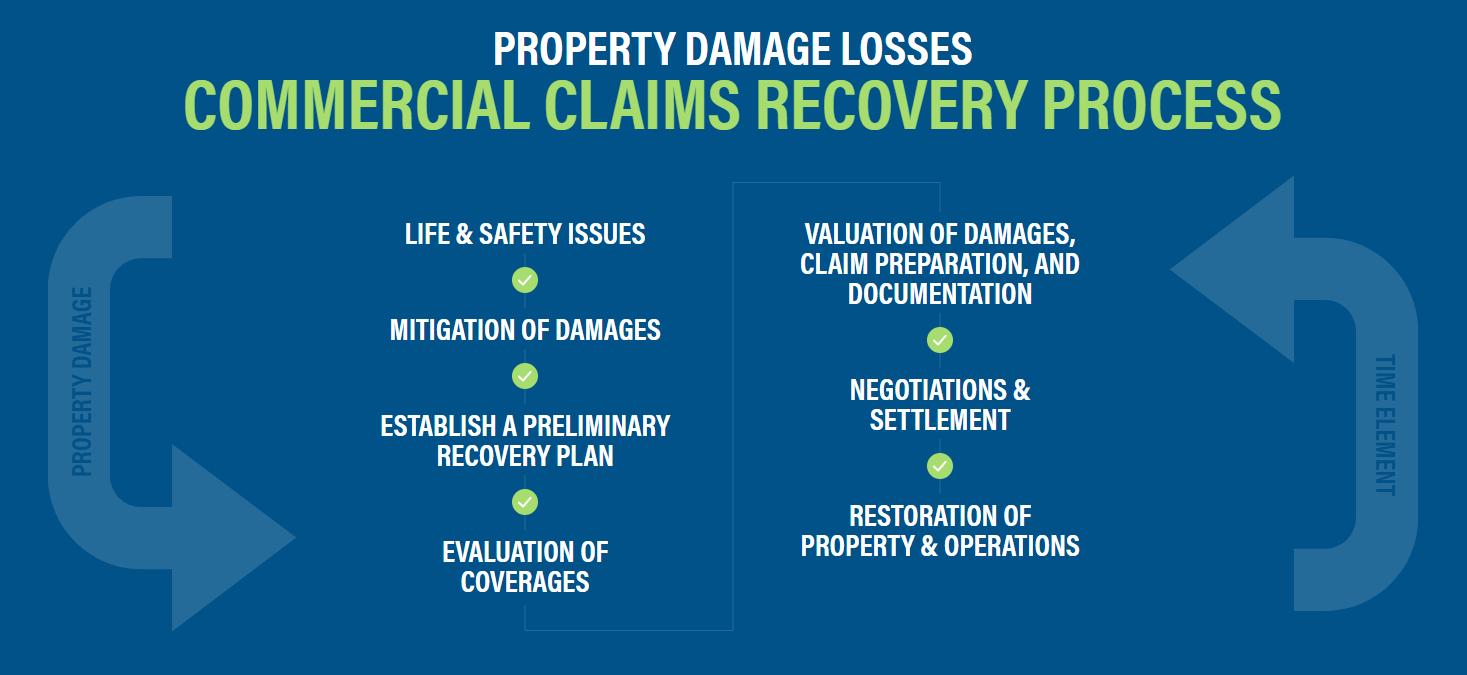 PROPERTY DAMAGE LOSSES
COMMERCIAL CLAIMS RECOVERY PROCESS

PROPERTY DAMAGE

LIFE & SAFETY ISSUES

MITIGATION OF DAMAGES

ESTABLISH A PRELIMINARY RECOVERY PLAN

EVALUATION OF COVERAGES

VALUATION OF DAMAGES, CLAIM PREPARATION, AND DOCUMENTATION

NEGOTIATIONS & SETTLEMENT

RESTORATION OF PROPERTY & OPERATIONS

TIME ELEMENT